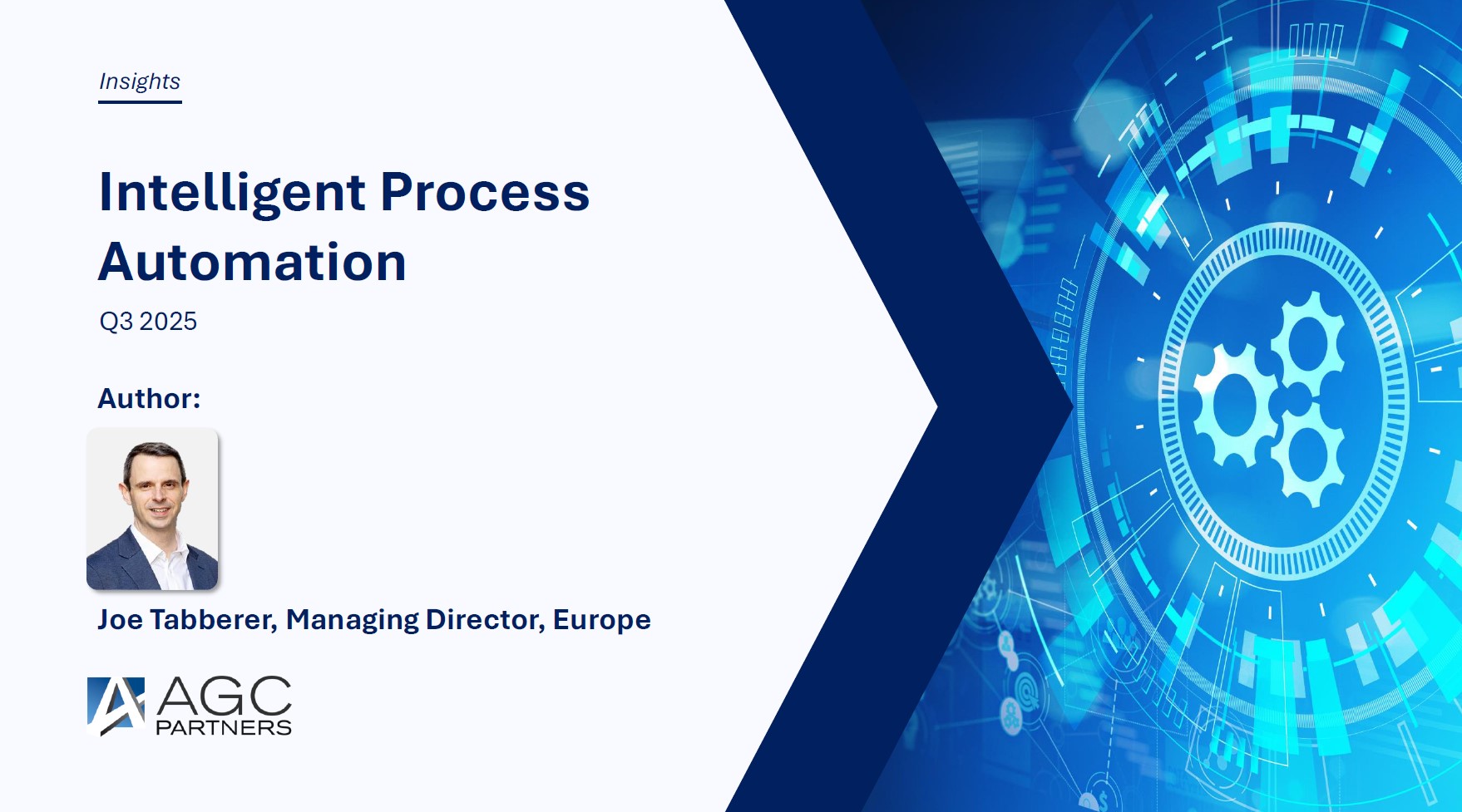 Insights

Intelligent Process Automation

Q3 2025

Author:

Joe Tabberer, Managing Director, Europe

AGC PARTNERS